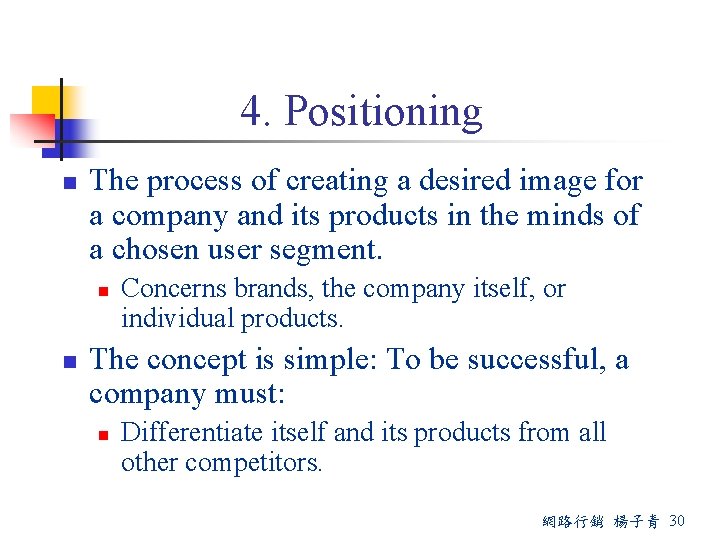 4. Positioning

The process of creating a desired image for a company and its products in the minds of a chosen user segment.

Concerns brands, the company itself, or individual products.

The concept is simple: To be successful, a company must:

Differentiate itself and its products from all other competitors.

網路行銷 楊子青 30